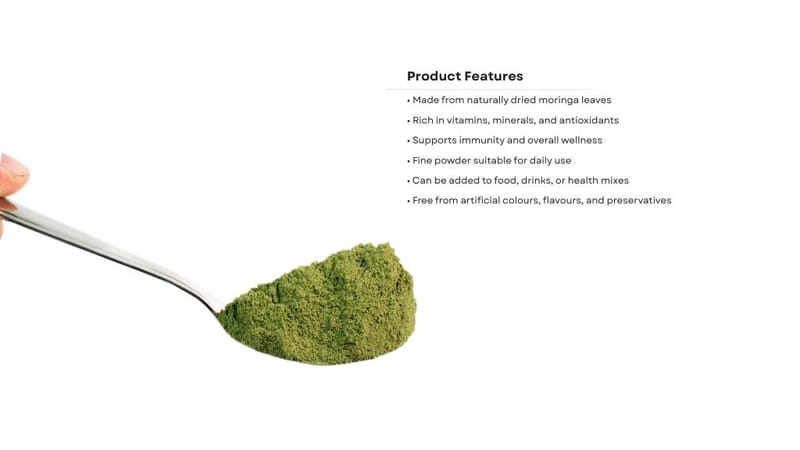 Product Features

• Made from naturally dried moringa leaves
• Rich in vitamins, minerals, and antioxidants
• Supports immunity and overall wellness
• Fine powder suitable for daily use
• Can be added to food, drinks, or health mixes
• Free from artificial colours, flavours, and preservatives